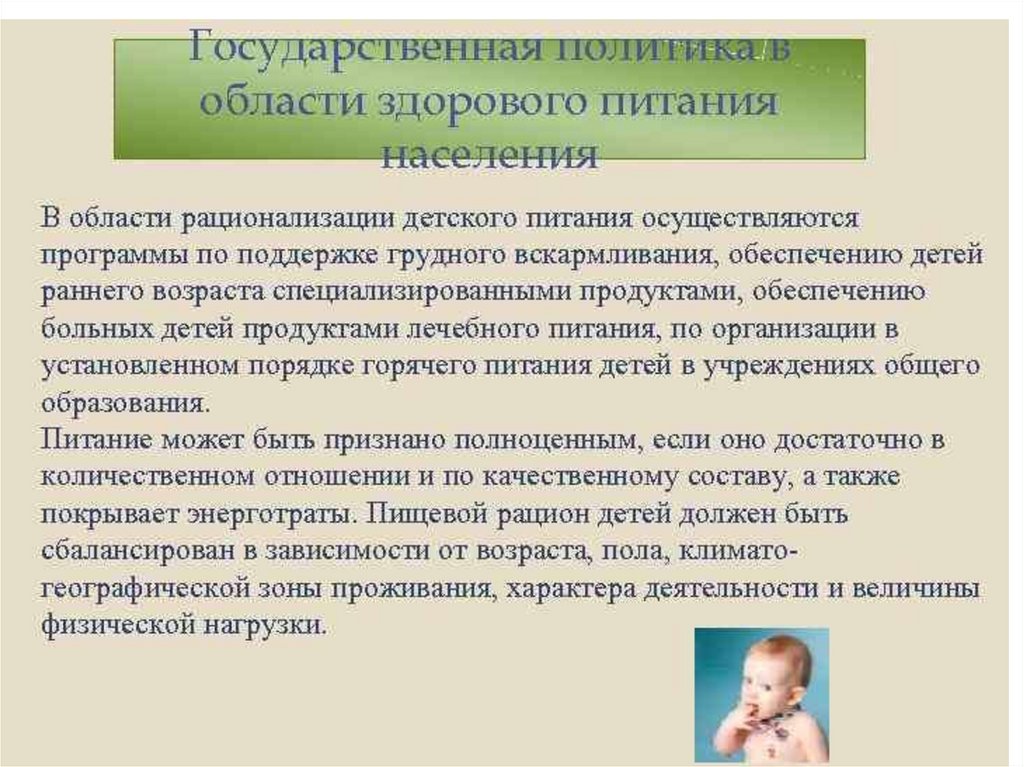 Государственная политика в области здорового питания населения

В области рационализации детского питания осуществляются программы по поддержке грудного вскармливания, обеспечению детей раннего возраста специализированными продуктами, обеспечению больных детей продуктами лечебного питания, по организации в установленном порядке горячего питания детей в учреждениях общего образования.
Питание может быть признано полноценным, если оно достаточно в количественном отношении и по качественному составу, а также покрывает энерготраты. Пищевой рацион детей должен быть сбалансирован в зависимости от возраста, пола, климато-географической зоны проживания, характера деятельности и величины физической нагрузки.